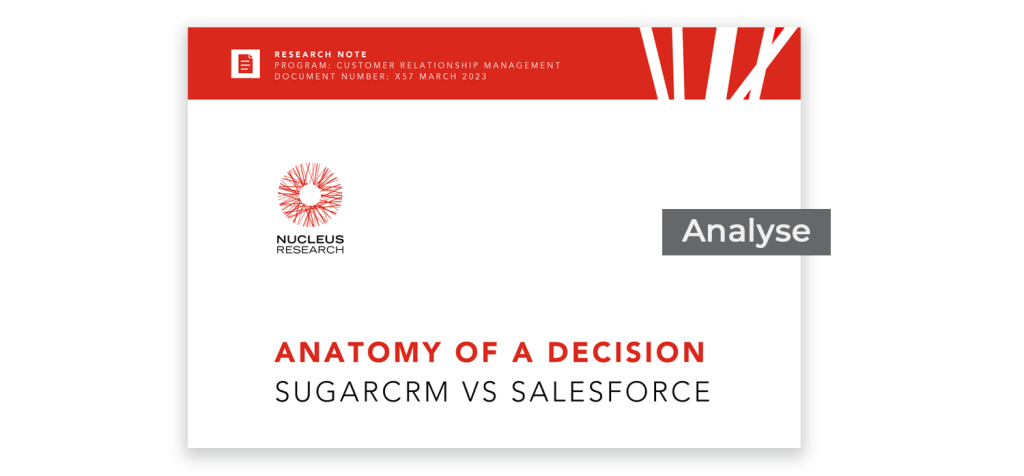 RESEARCH NOTE
PROGRAM: CUSTOMER RELATIONSHIP MANAGEMENT
DOCUMENT NUMBER: X57 MARCH 2023

NUCLEUS RESEARCH

Analyse

ANATOMY OF A DECISION
SUGARCRM VS SALESFORCE